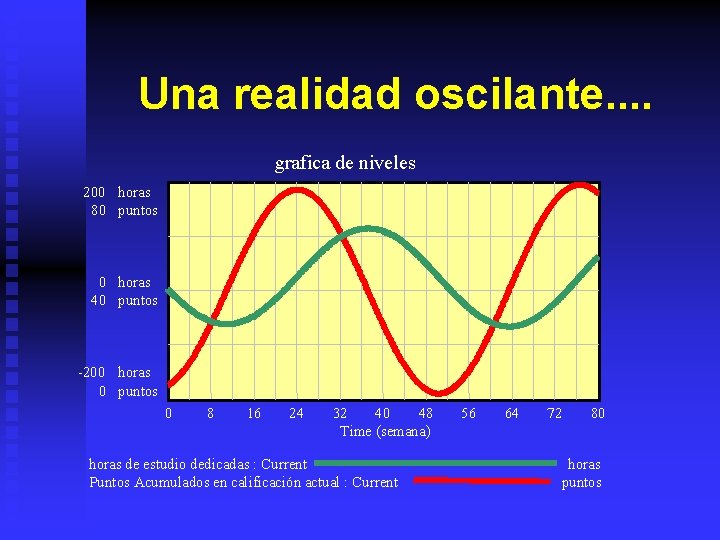 Una realidad oscilante....

grafica de niveles

200 horas
80 puntos

0 horas
40 puntos

-200 horas
0 puntos

0 8 16 24 32 40 48 56 64 72 80
Time (semana)

horas de estudio dedicadas : Current horas
Puntos Acumulados en calificación actual : Current puntos